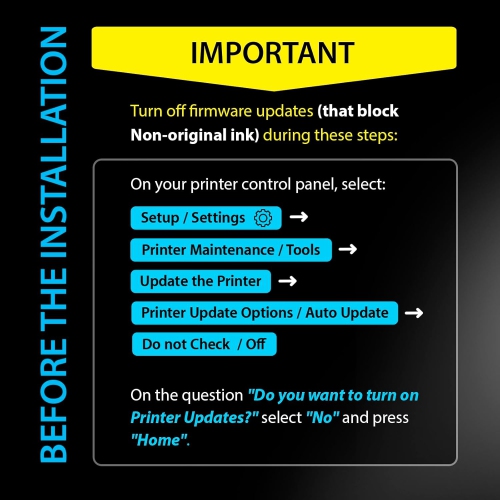 BEFORE THE INSTALLATION

IMPORTANT

Turn off firmware updates (that block Non-original ink) during these steps:

On your printer control panel, select:

Setup / Settings →

Printer Maintenance / Tools →

Update the Printer →

Printer Update Options / Auto Update →

Do not Check / Off

On the question "Do you want to turn on Printer Updates?" select "No" and press "Home".